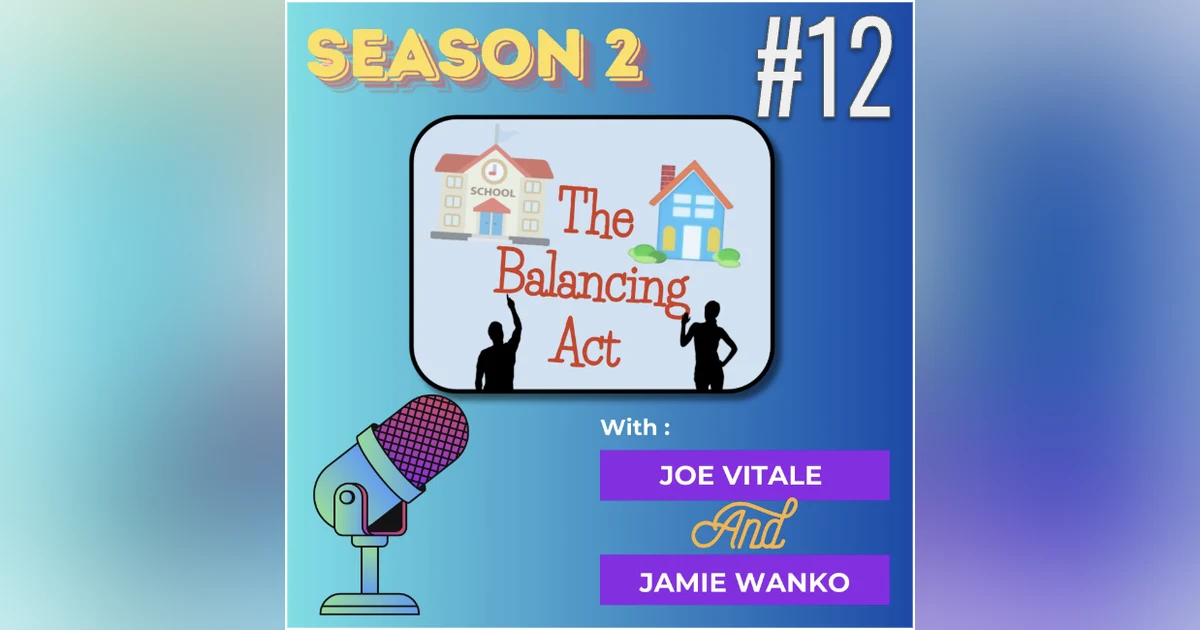 SEASON 2

#12

SCHOOL

The Balancing Act

With :

JOE VITALE

And

JAMIE WANKO